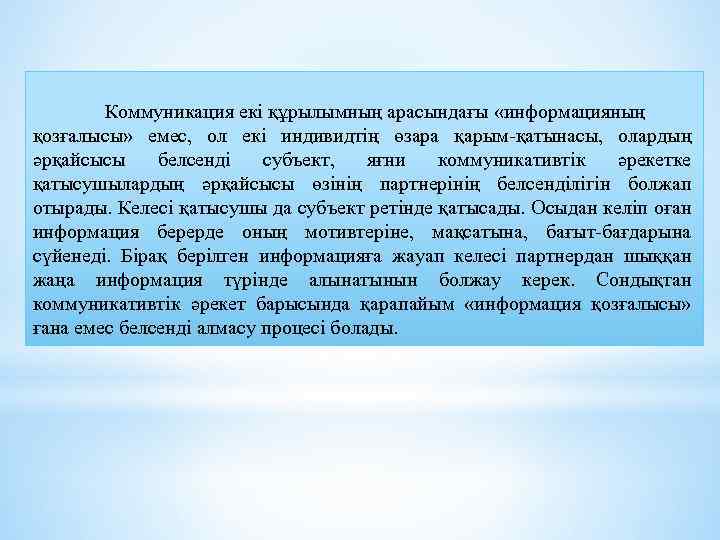 Коммуникация екі құрылымның арасындағы «информацияның қозғалысы» емес, ол екі индивидтің өзара қарым-қатынасы, олардың әрқайсысы белсенді субъект, яғни коммуникативтік әрекетке қатысушылардың әрқайсысы өзінің партнерінің белсенділігін болжап отырады. Келесі қатысушы да субъект ретінде қатысады. Осыдан келіп оған информация берерде оның мотивтеріне, мақсатына, бағыт-бағдарына сүйенеді. Бірақ берілген информацияға жауап келесі партнердан шыққан жаңа информация түрінде алынатынын болжау керек. Сондықтан коммуникативтік әрекет барысында қарапайым «информация қозғалысы» ғана емес белсенді алмасу процесі болады.